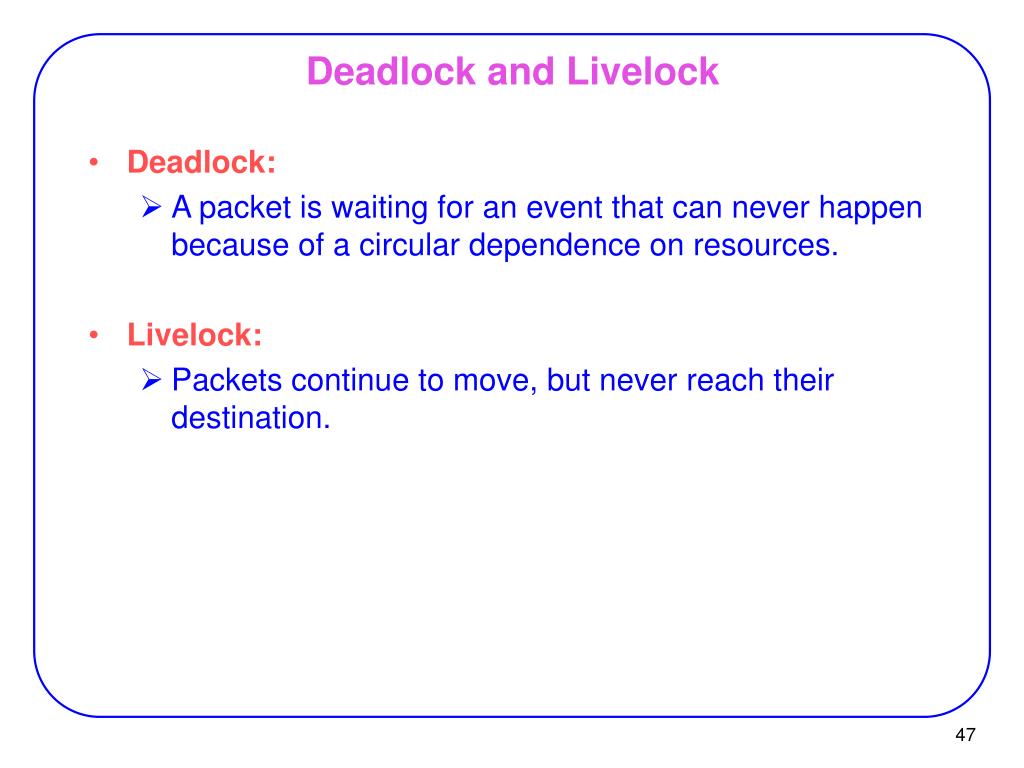 Deadlock and Livelock

• Deadlock:
➢ A packet is waiting for an event that can never happen because of a circular dependence on resources.

• Livelock:
➢ Packets continue to move, but never reach their destination.

47